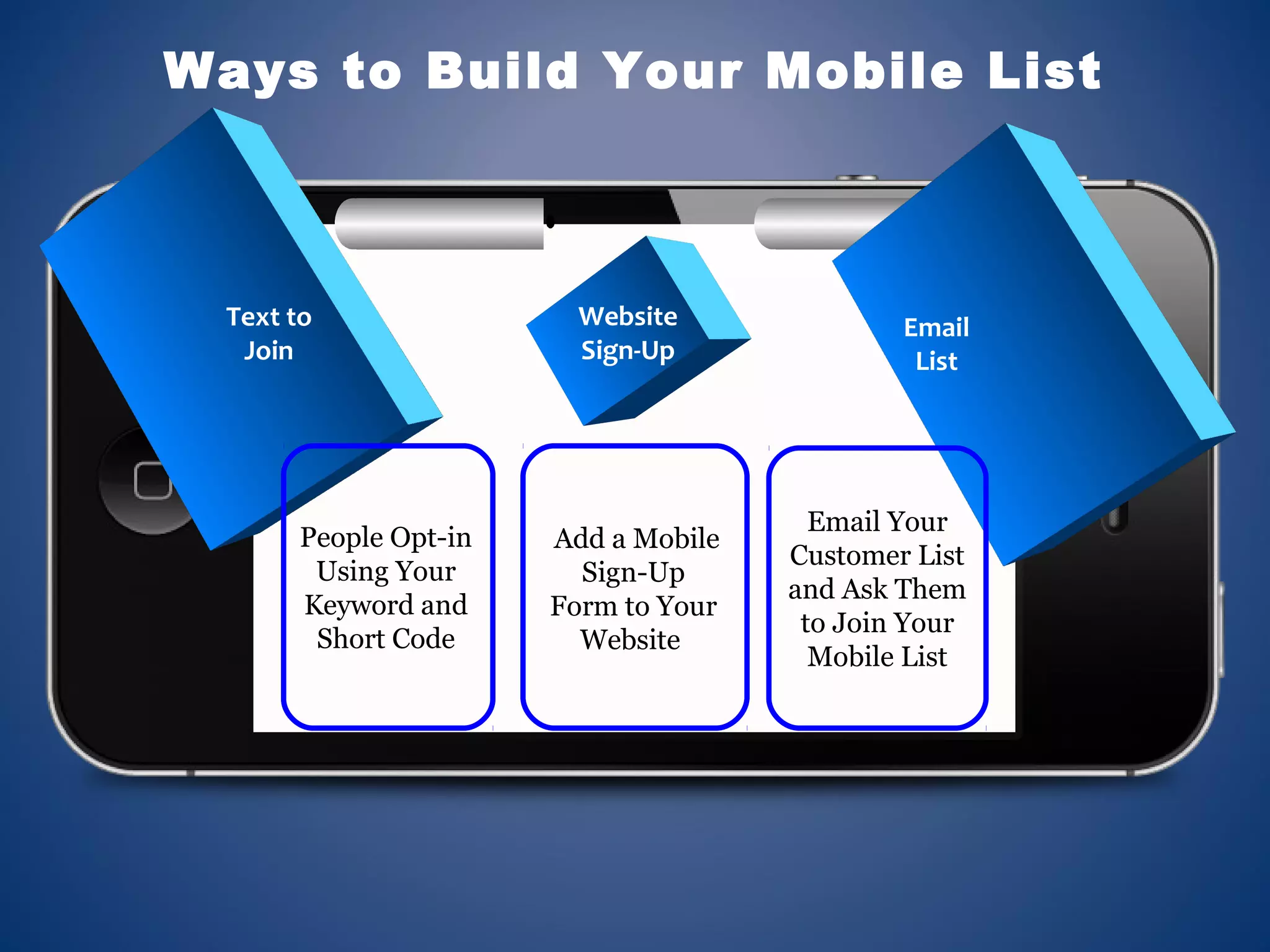 Ways to Build Your Mobile List

Text to Join

Website Sign-Up

Email List

People Opt-in Using Your Keyword and Short Code

Add a Mobile Sign-Up Form to Your Website

Email Your Customer List and Ask Them to Join Your Mobile List